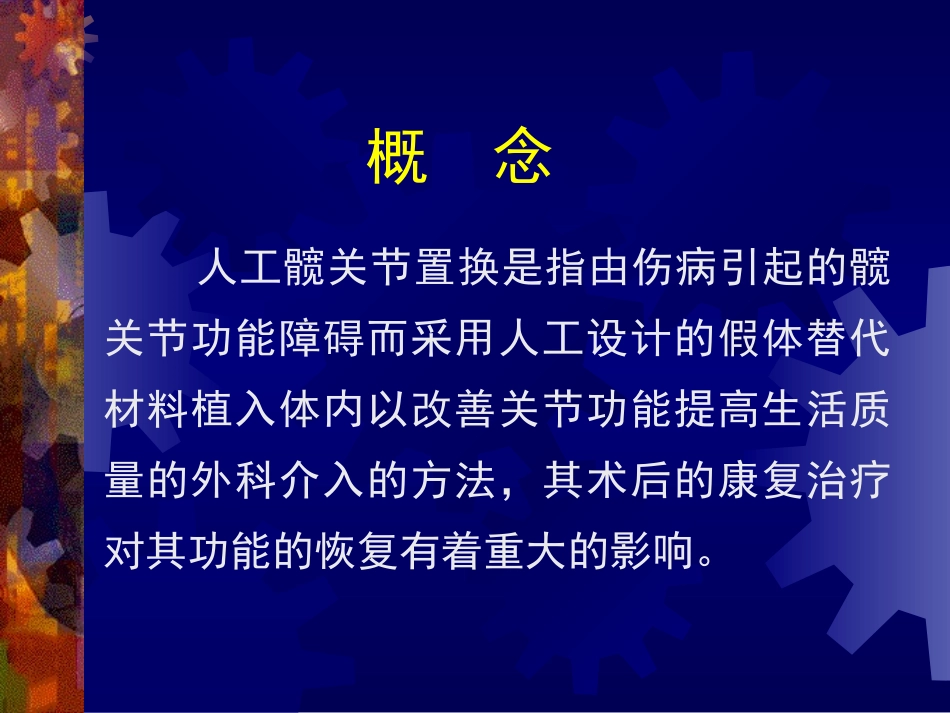 概　念

人工髋关节置换是指由伤病引起的髋关节功能障碍而采用人工设计的假体替代材料植入体内以改善关节功能提高生活质量的外科介入的方法，其术后的康复治疗对其功能的恢复有着重大的影响。